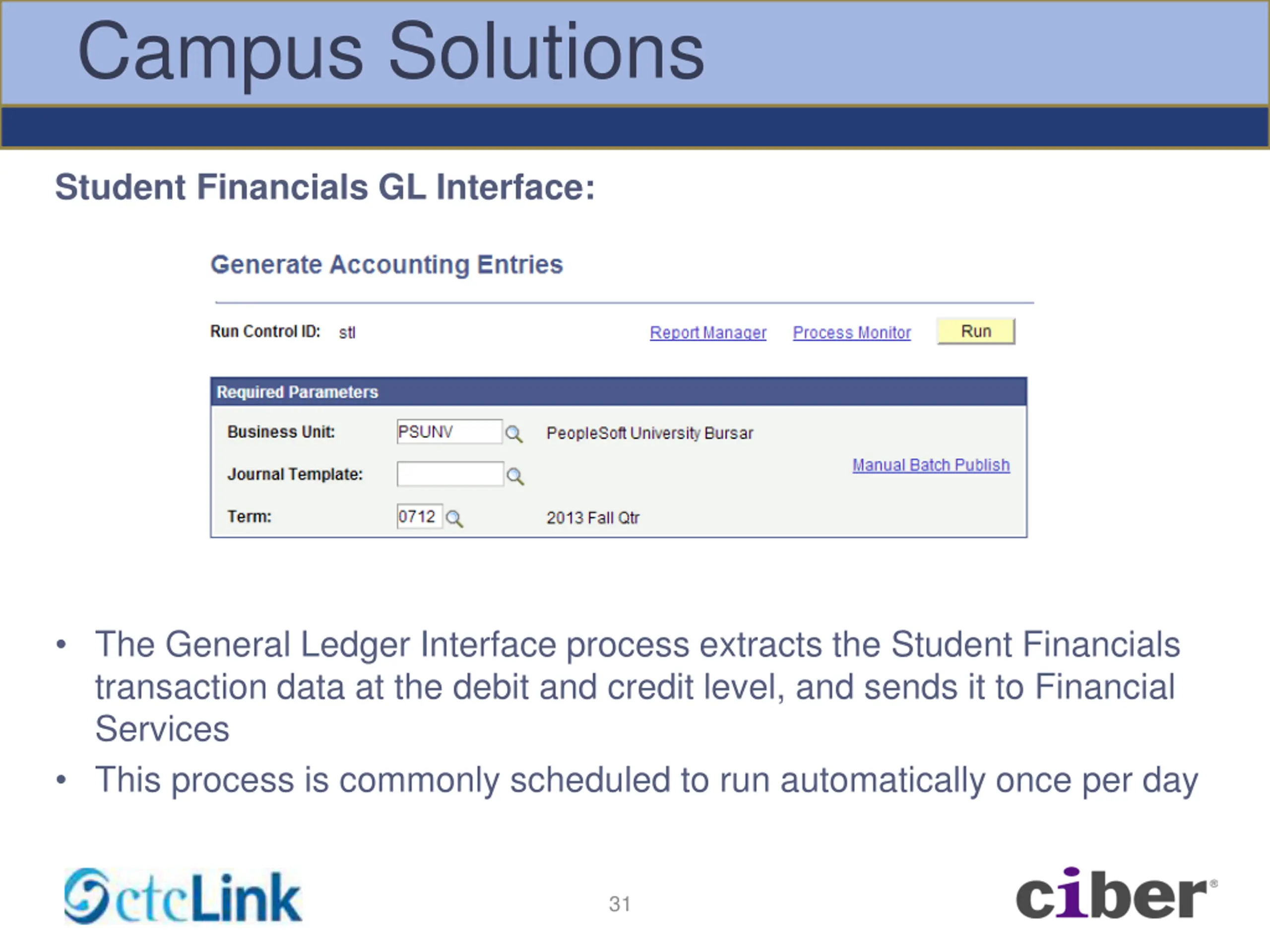 Campus Solutions

Student Financials GL Interface:

Generate Accounting Entries

Run Control ID: stl

Report Manager Process Monitor Run

Required Parameters

Business Unit: PSUNV PeopleSoft University Bursar

Journal Template:

Manual Batch Publish

Term: 0712 2013 Fall Qtr

• The General Ledger Interface process extracts the Student Financials transaction data at the debit and credit level, and sends it to Financial Services
• This process is commonly scheduled to run automatically once per day

ctcLink

31

ciber®